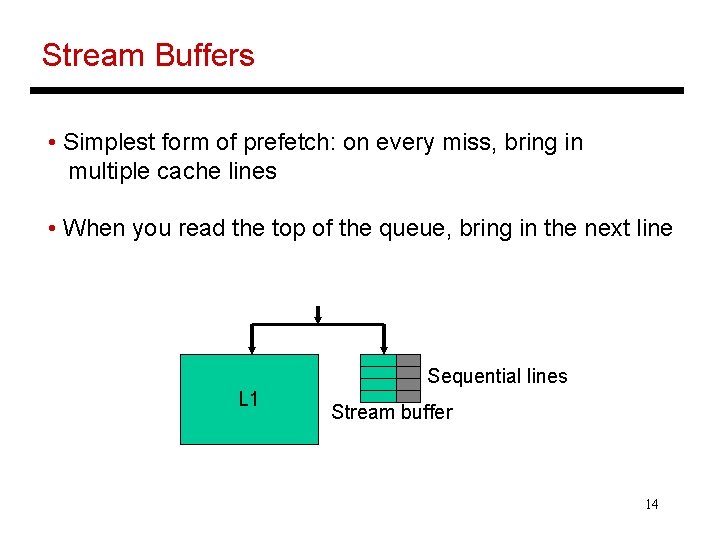 Stream Buffers

• Simplest form of prefetch: on every miss, bring in multiple cache lines

• When you read the top of the queue, bring in the next line

L1

Sequential lines

Stream buffer

14